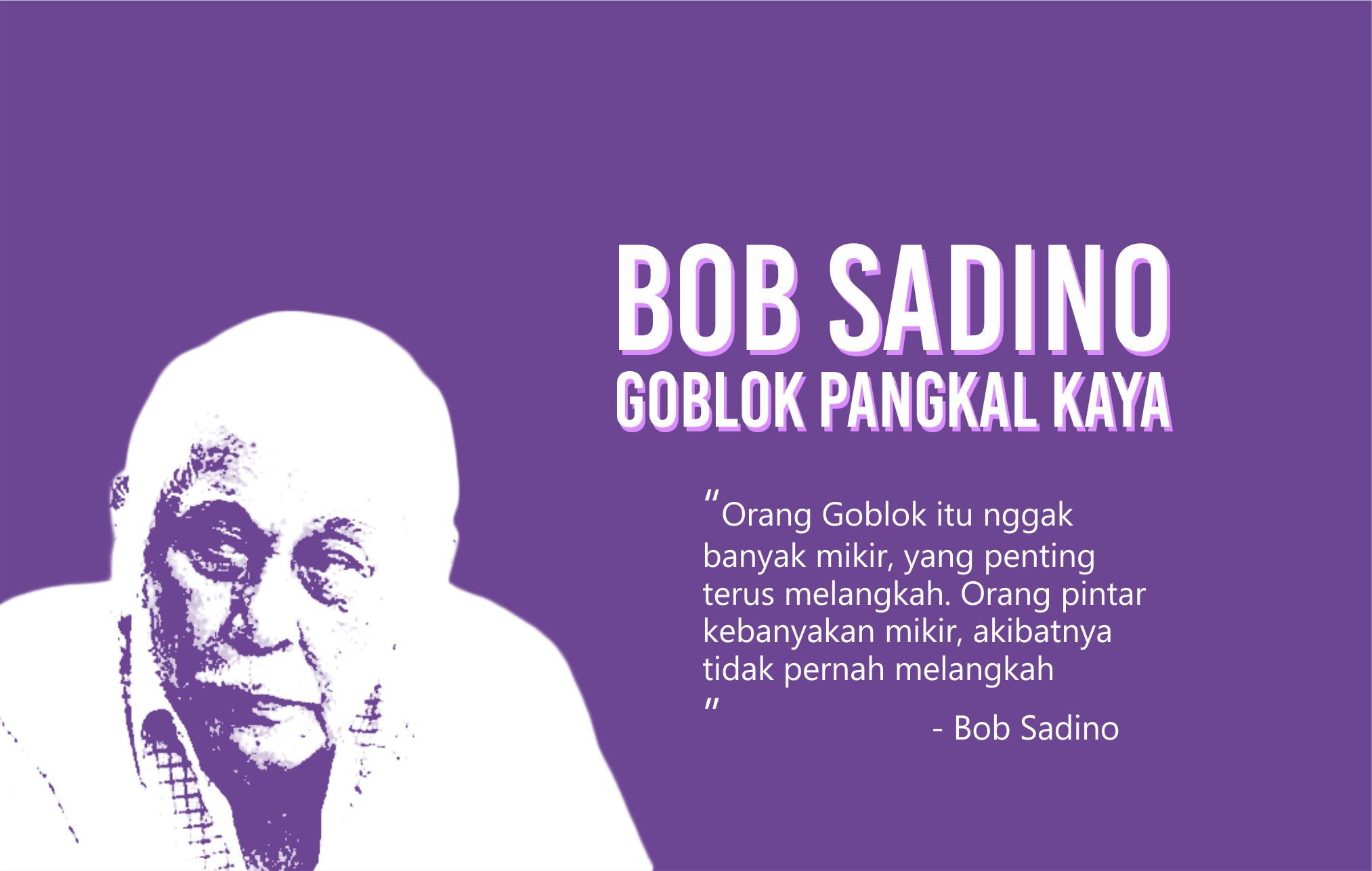 BOB SADINO
GOBLOK PANGKAL KAYA

"Orang Goblok itu nggak banyak mikir, yang penting terus melangkah. Orang pintar kebanyakan mikir, akibatnya tidak pernah melangkah
"
- Bob Sadino